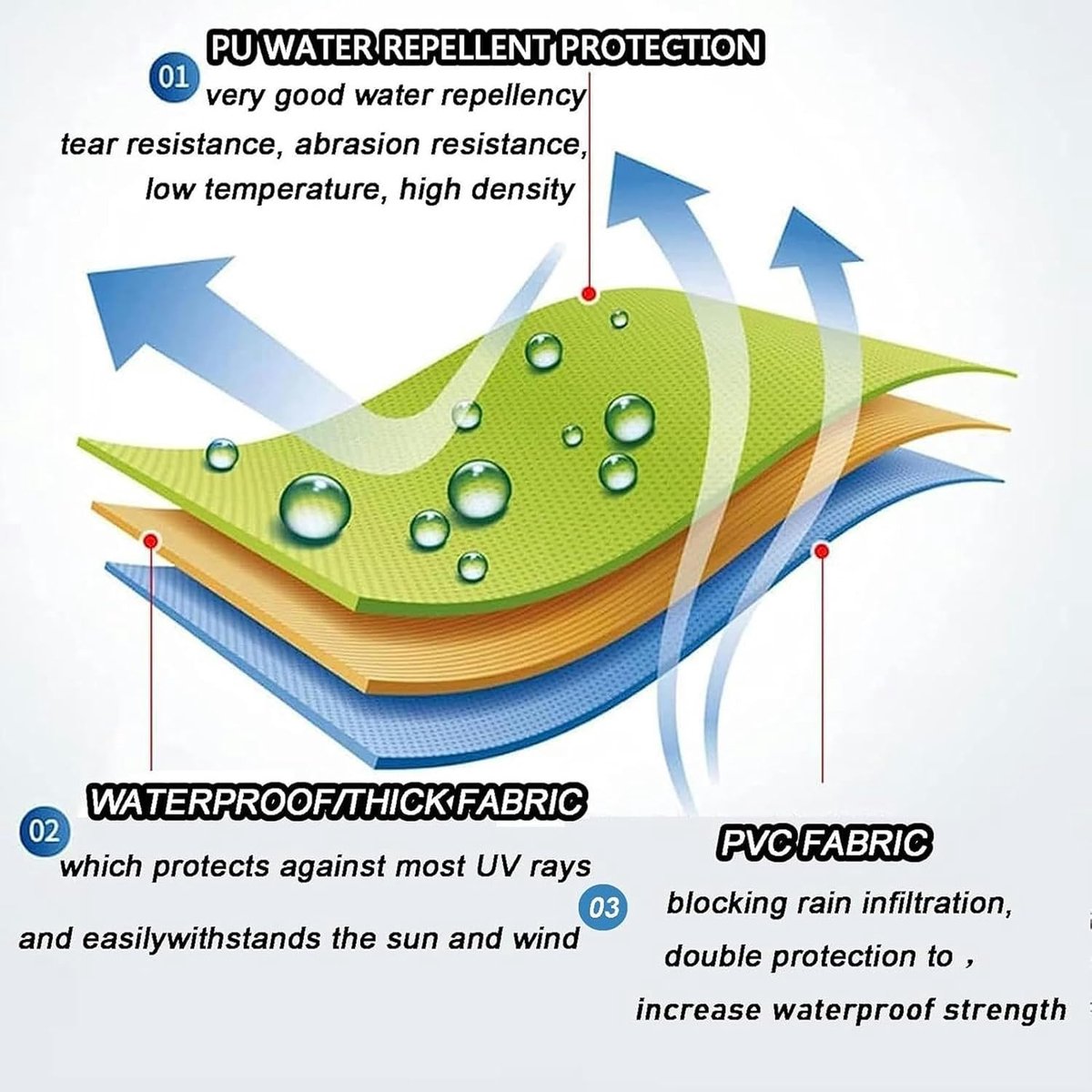 PU WATER REPELLENT PROTECTION

01 very good water repellency tear resistance, abrasion resistance, low temperature, high density

WATERPROOF/THICK FABRIC

02 which protects against most UV rays and easilywithstands the sun and wind

PVC FABRIC

03 blocking rain infiltration, double protection to , increase waterproof strength